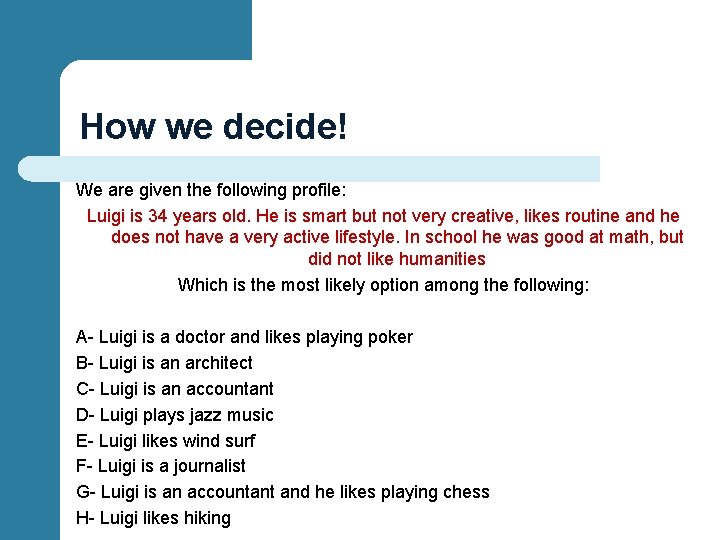 How we decide!

We are given the following profile:

Luigi is 34 years old. He is smart but not very creative, likes routine and he does not have a very active lifestyle. In school he was good at math, but did not like humanities

Which is the most likely option among the following:

A- Luigi is a doctor and likes playing poker
B- Luigi is an architect
C- Luigi is an accountant
D- Luigi plays jazz music
E- Luigi likes wind surf
F- Luigi is a journalist
G- Luigi is an accountant and he likes playing chess
H- Luigi likes hiking